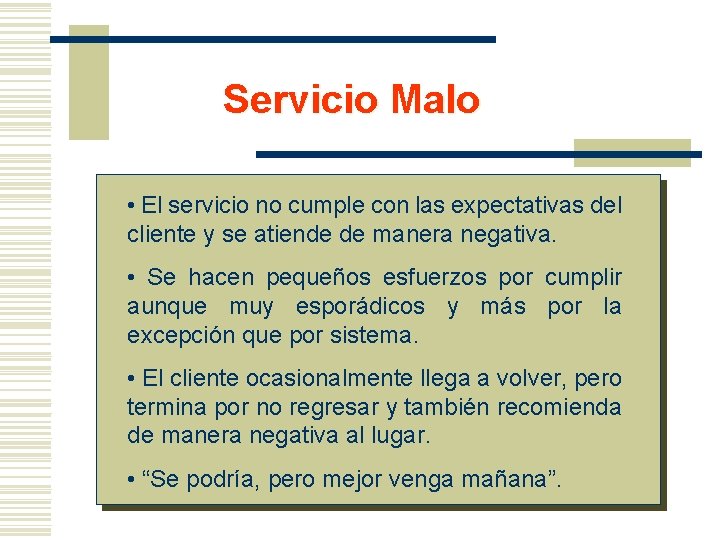 Servicio Malo

• El servicio no cumple con las expectativas del cliente y se atiende de manera negativa.

• Se hacen pequeños esfuerzos por cumplir aunque muy esporádicos y más por la excepción que por sistema.

• El cliente ocasionalmente llega a volver, pero termina por no regresar y también recomienda de manera negativa al lugar.

• “Se podría, pero mejor venga mañana”.